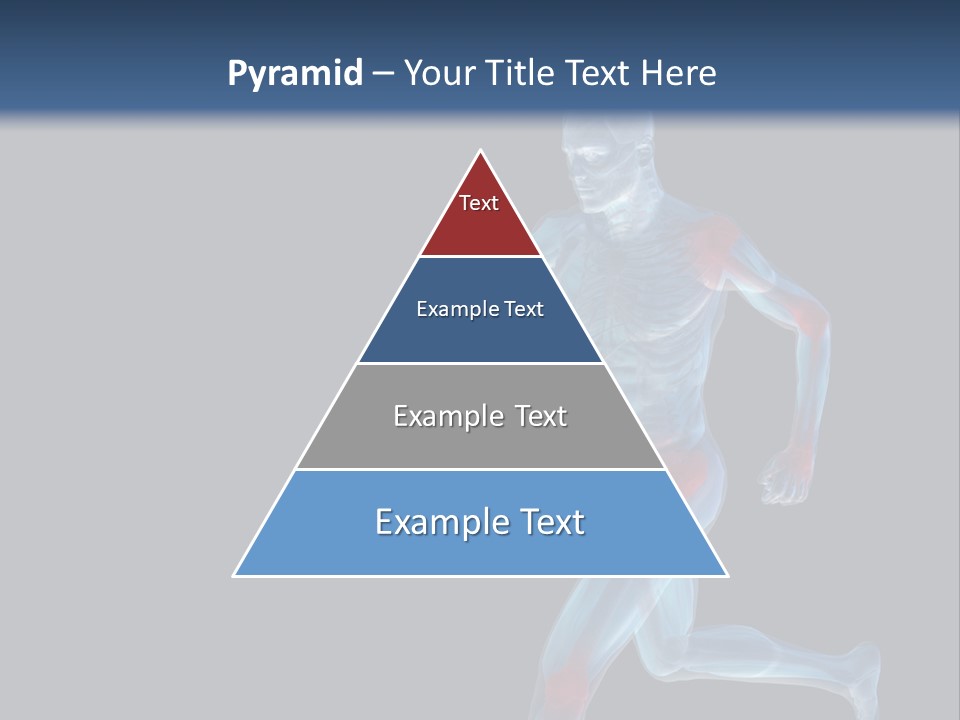 Pyramid – Your Title Text Here

Text

Example Text

Example Text

Example Text